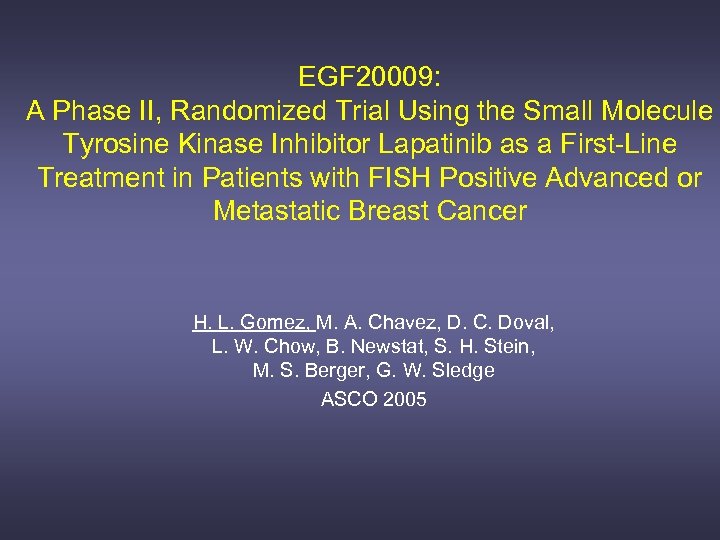 EGF20009:
A Phase II, Randomized Trial Using the Small Molecule Tyrosine Kinase Inhibitor Lapatinib as a First-Line Treatment in Patients with FISH Positive Advanced or Metastatic Breast Cancer

H. L. Gomez, M. A. Chavez, D. C. Doval, L. W. Chow, B. Newstat, S. H. Stein, M. S. Berger, G. W. Sledge
ASCO 2005